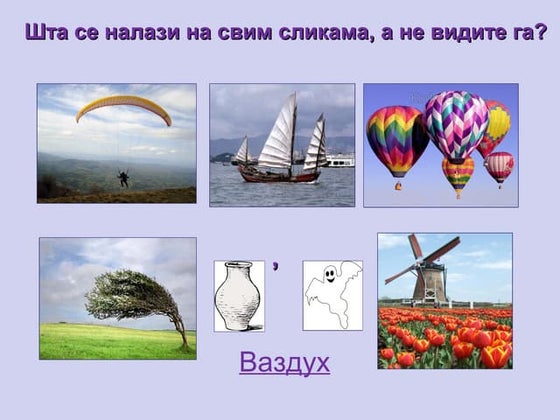 Шта се налази на свим сликама, а не видите га?

,

Ваздух